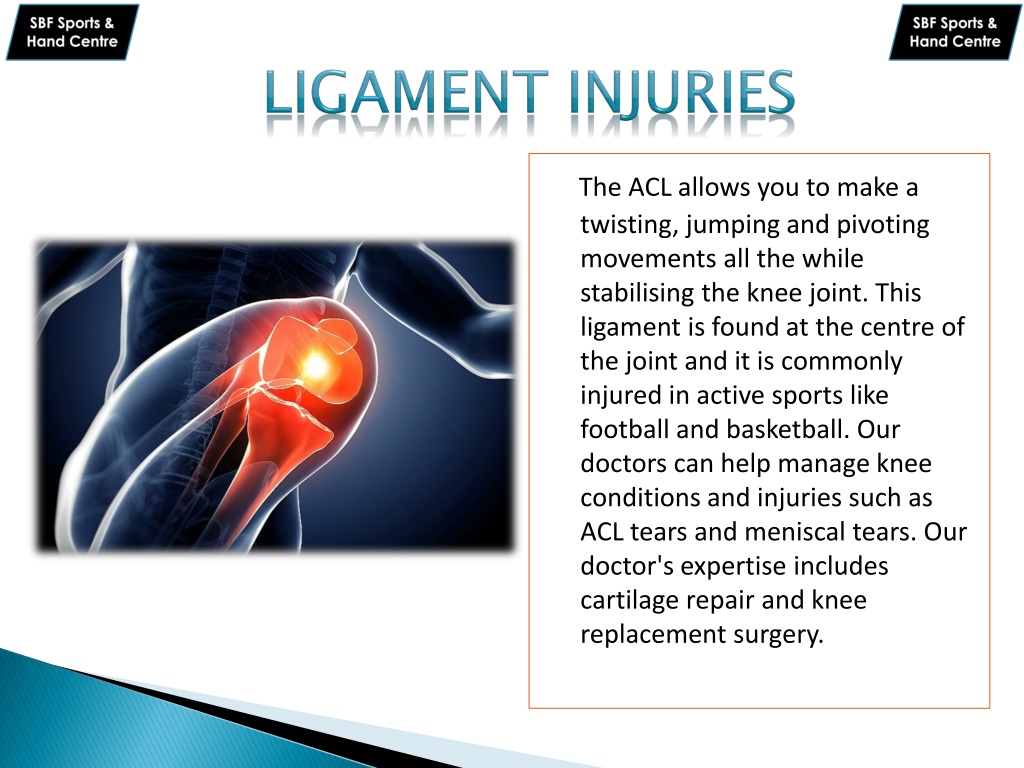 SBF Sports & Hand Centre

SBF Sports & Hand Centre

LIGAMENT INJURIES

The ACL allows you to make a twisting, jumping and pivoting movements all the while stabilising the knee joint. This ligament is found at the centre of the joint and it is commonly injured in active sports like football and basketball. Our doctors can help manage knee conditions and injuries such as ACL tears and meniscal tears. Our doctor's expertise includes cartilage repair and knee replacement surgery.